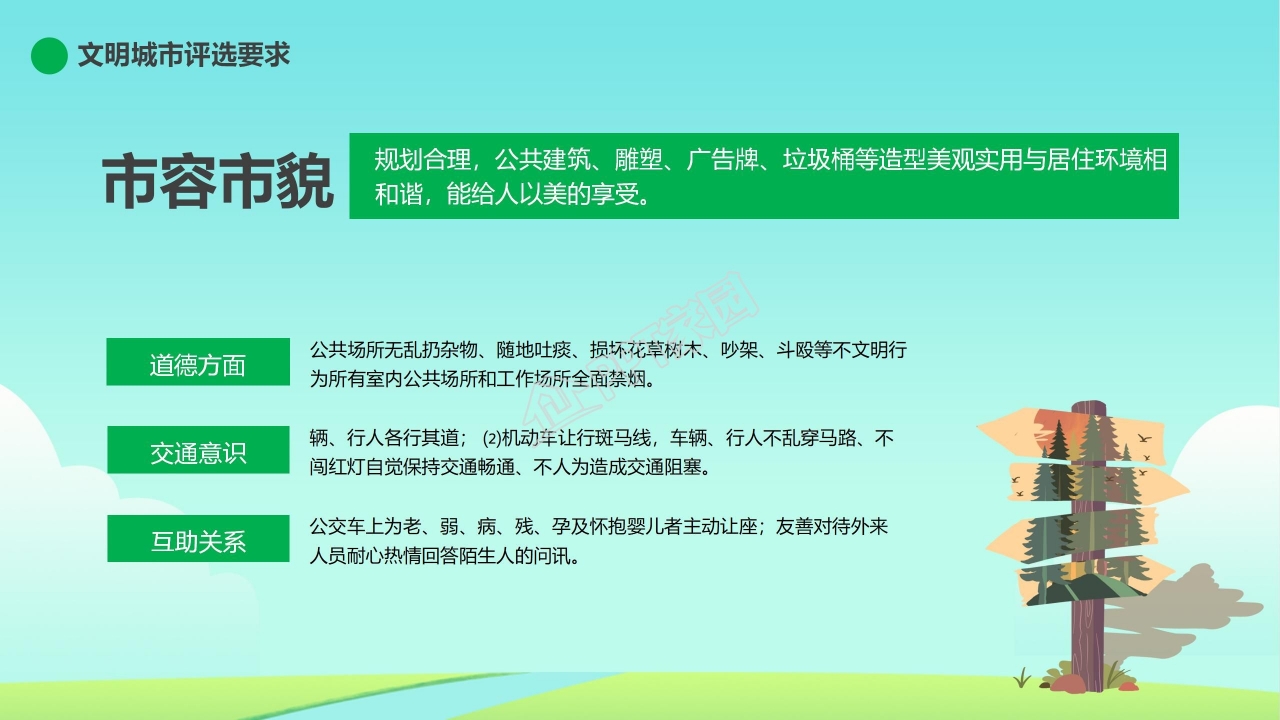 文明城市评选要求

市容市貌

规划合理，公共建筑、雕塑、广告牌、垃圾桶等造型美观实用与居住环境相和谐，能给人以美的享受。

道德方面

公共场所无乱扔杂物、随地吐痰、损坏花草树木、吵架、斗殴等不文明行为所有室内公共场所和工作场所全面禁烟。

交通意识

辆、行人各行其道；(2)机动车让行斑马线，车辆、行人不乱穿马路、不闯红灯自觉保持交通畅通、不人为造成交通阻塞。

互助关系

公交车上为老、弱、病、残、孕及怀抱婴儿者主动让座；友善对待外来人员耐心热情回答陌生人的问讯。